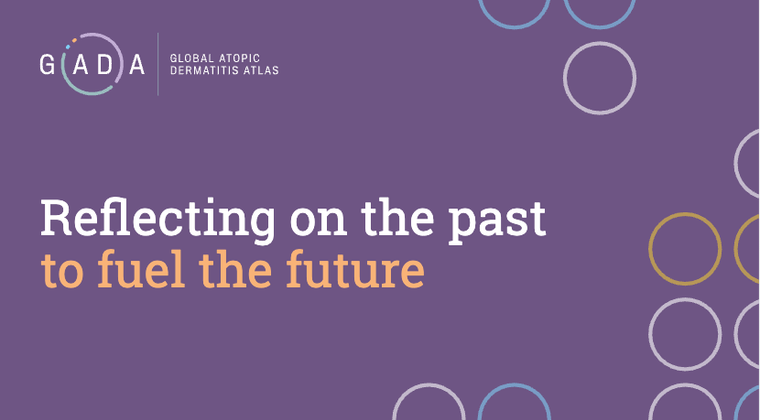 GADA
GLOBAL ATOPIC DERMATITIS ATLAS

Reflecting on the past
to fuel the future